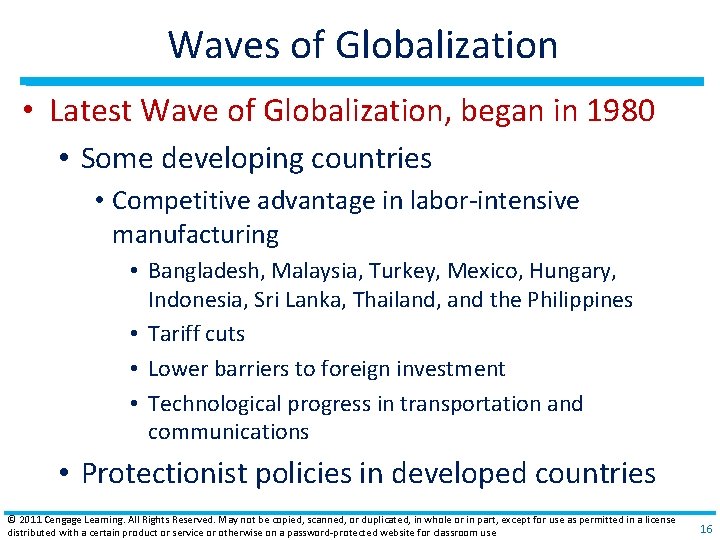 Waves of Globalization

• Latest Wave of Globalization, began in 1980

• Some developing countries

• Competitive advantage in labor-intensive manufacturing

• Bangladesh, Malaysia, Turkey, Mexico, Hungary, Indonesia, Sri Lanka, Thailand, and the Philippines

• Tariff cuts

• Lower barriers to foreign investment

• Technological progress in transportation and communications

• Protectionist policies in developed countries

© 2011 Cengage Learning. All Rights Reserved. May not be copied, scanned, or duplicated, in whole or in part, except for use as permitted in a license distributed with a certain product or service or otherwise on a password-protected website for classroom use

16